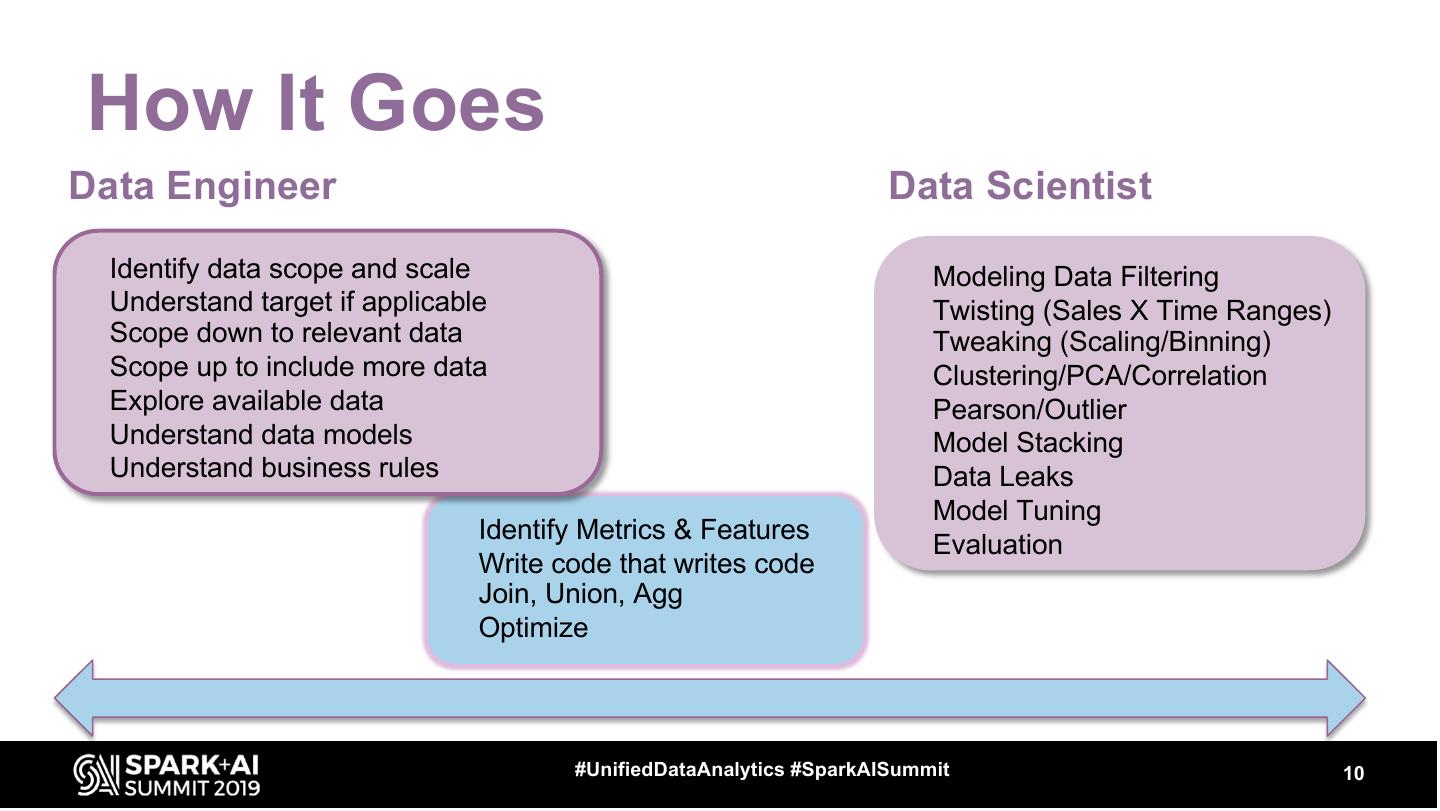 How It Goes

Data Engineer

Identify data scope and scale
Understand target if applicable
Scope down to relevant data
Scope up to include more data
Explore available data
Understand data models
Understand business rules

Identify Metrics & Features
Write code that writes code
Join, Union, Agg
Optimize

Data Scientist

Modeling Data Filtering
Twisting (Sales X Time Ranges)
Tweaking (Scaling/Binning)
Clustering/PCA/Correlation
Pearson/Outlier
Model Stacking
Data Leaks
Model Tuning
Evaluation

SPARK+AI SUMMIT 2019

#UnifiedDataAnalytics #SparkAISummit

10